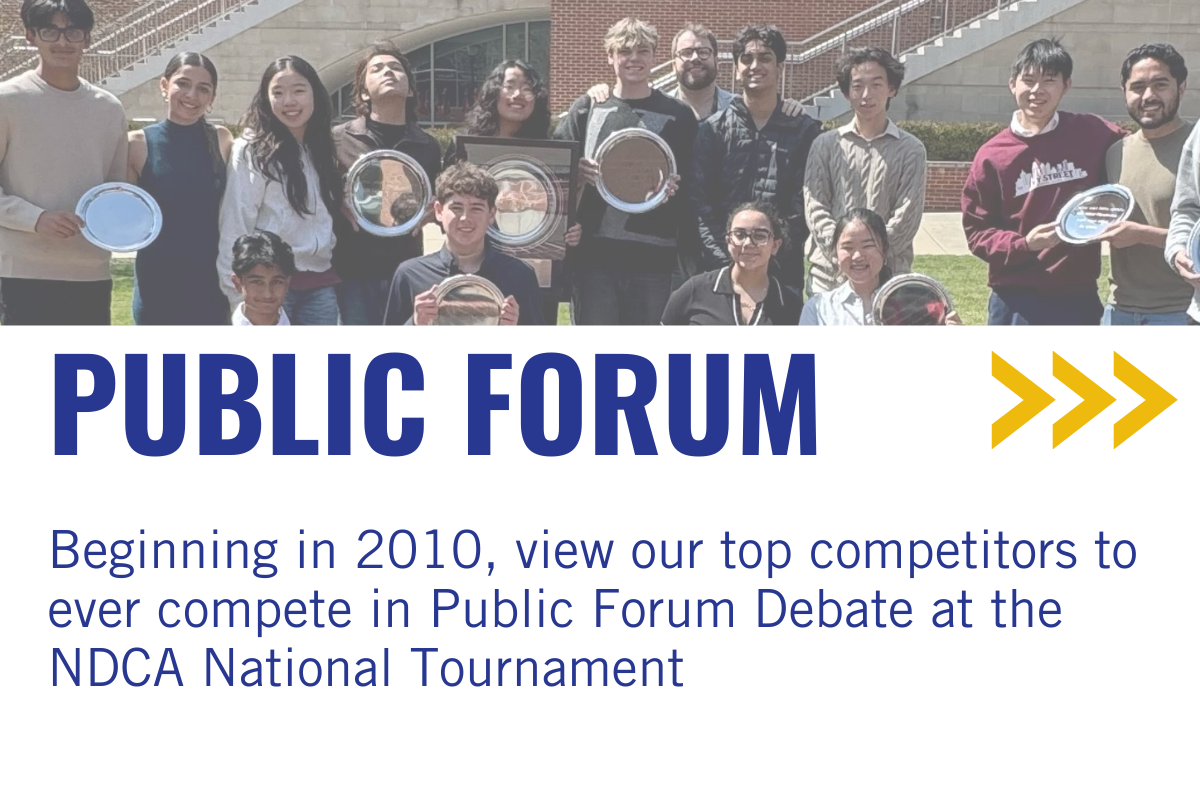 PUBLIC FORUM

Beginning in 2010, view our top competitors to ever compete in Public Forum Debate at the NDCA National Tournament